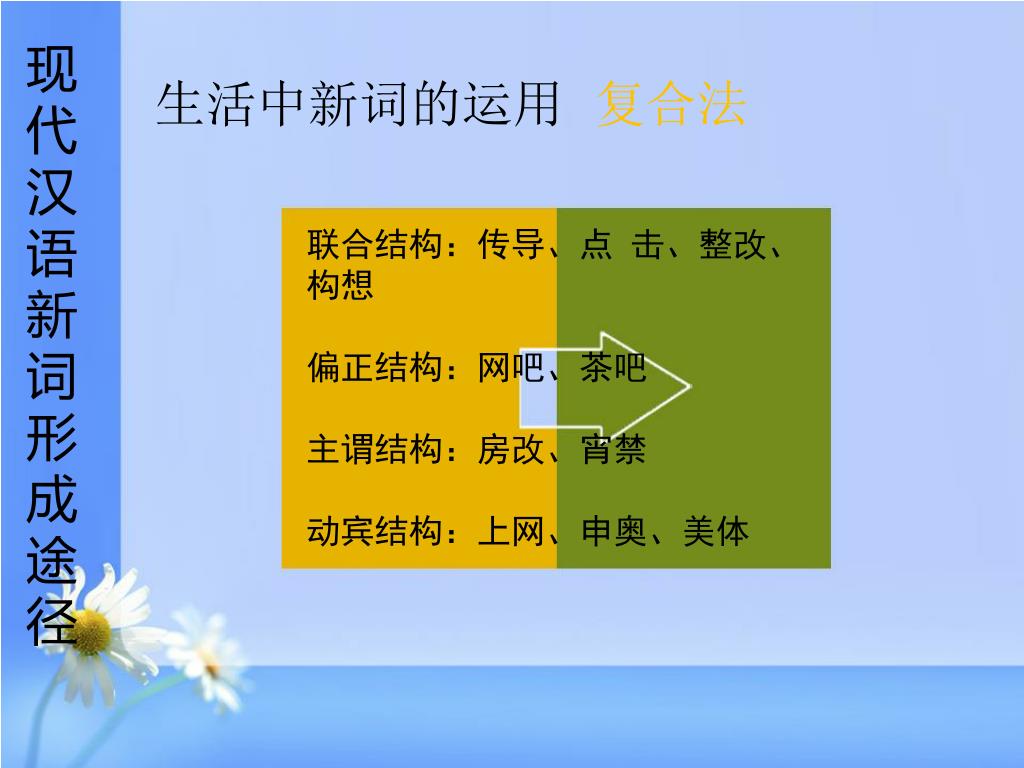 现代汉语新词形成途径

生活中新词的运用 复合法

联合结构：传导、点 击、整改、构想

偏正结构：网吧、茶吧

主谓结构：房改、宵禁

动宾结构：上网、申奥、美体